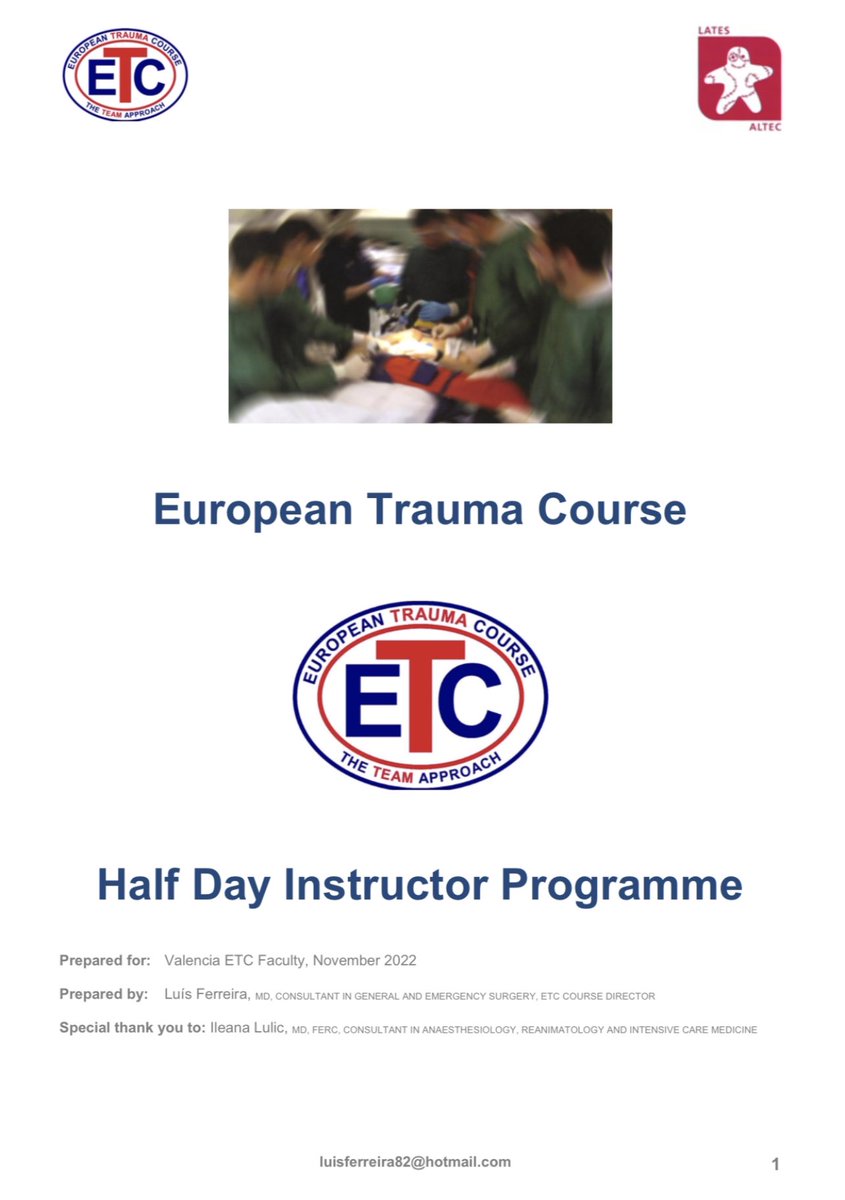 EUROPEAN TRAUMA COURSE
ETC
THE TEAM APPROACH

LATES
ALTEC

European Trauma Course

EUROPEAN TRAUMA COURSE
ETC
THE TEAM APPROACH

Half Day Instructor Programme

Prepared for: Valencia ETC Faculty, November 2022

Prepared by: Luís Ferreira, MD, CONSULTANT IN GENERAL AND EMERGENCY SURGERY, ETC COURSE DIRECTOR

Special thank you to: Ileana Lulic, MD, FERC, CONSULTANT IN ANAESTHESIOLOGY, REANIMATOLOGY AND INTENSIVE CARE MEDICINE

luisferreira82@hotmail.com

1